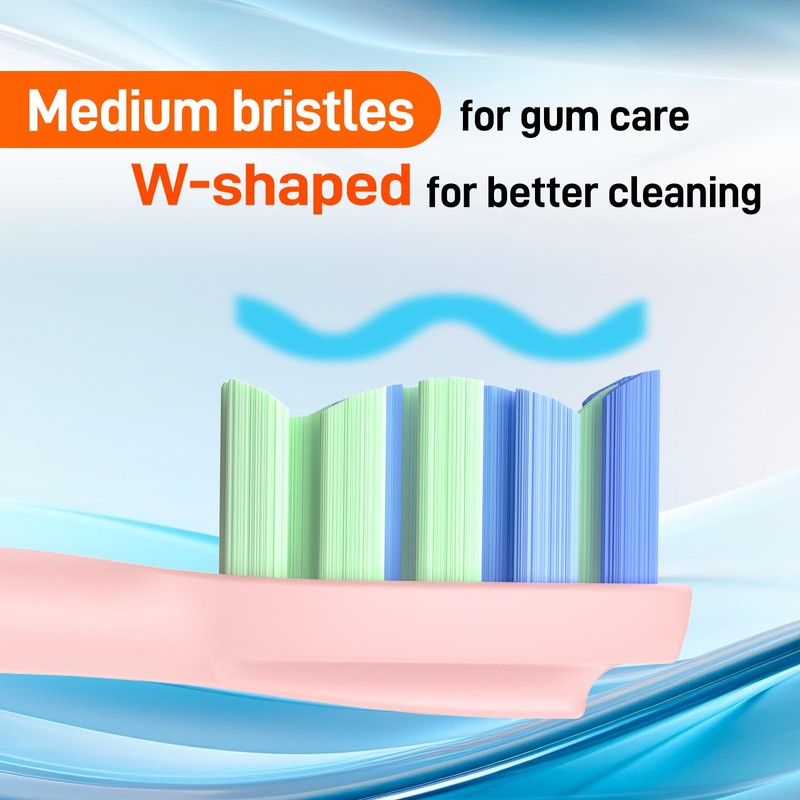 Medium bristles for gum care
W-shaped for better cleaning